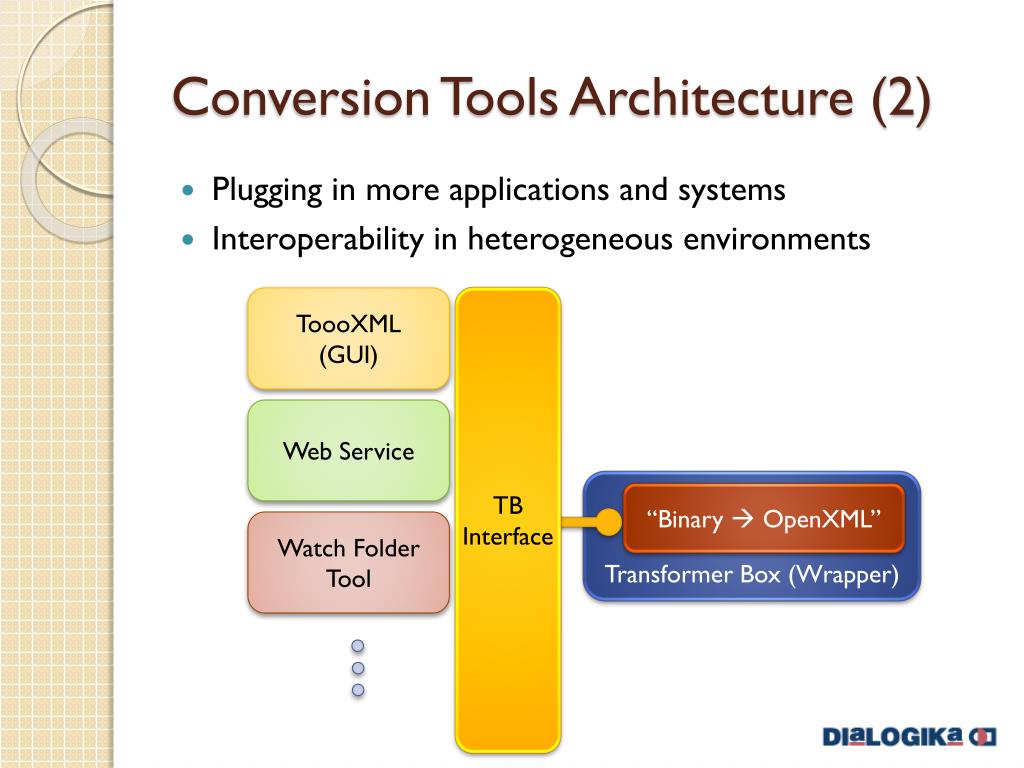 Conversion Tools Architecture (2)

Plugging in more applications and systems
Interoperability in heterogeneous environments

ToooXML (GUI)

Web Service

Watch Folder Tool

TB Interface

“Binary → OpenXML”

Transformer Box (Wrapper)

DIaLOGIKa